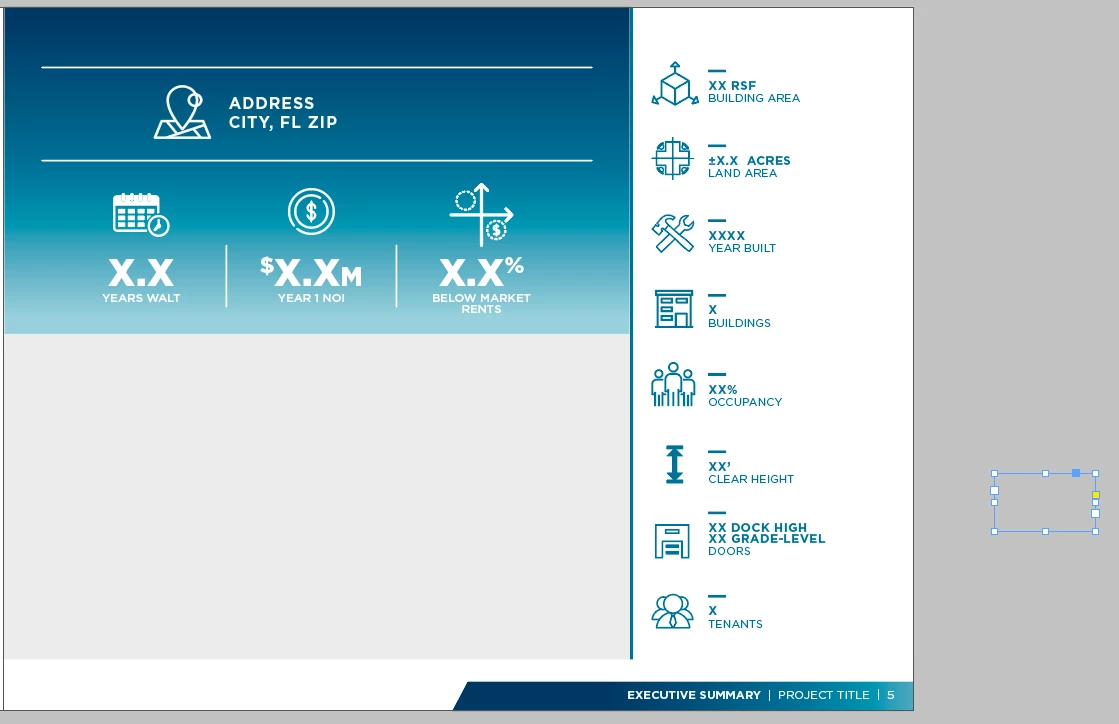 ADDRESS
CITY, FL ZIP

X.X
YEARS WALT

$X.XM
YEAR 1 NOI

X.X%
BELOW MARKET RENTS

XX RSF
BUILDING AREA

±X.X ACRES
LAND AREA

XXXX
YEAR BUILT

X
BUILDINGS

XX%
OCCUPANCY

XX'
CLEAR HEIGHT

XX DOCK HIGH
XX GRADE-LEVEL
DOORS

X
TENANTS

EXECUTIVE SUMMARY | PROJECT TITLE | 5